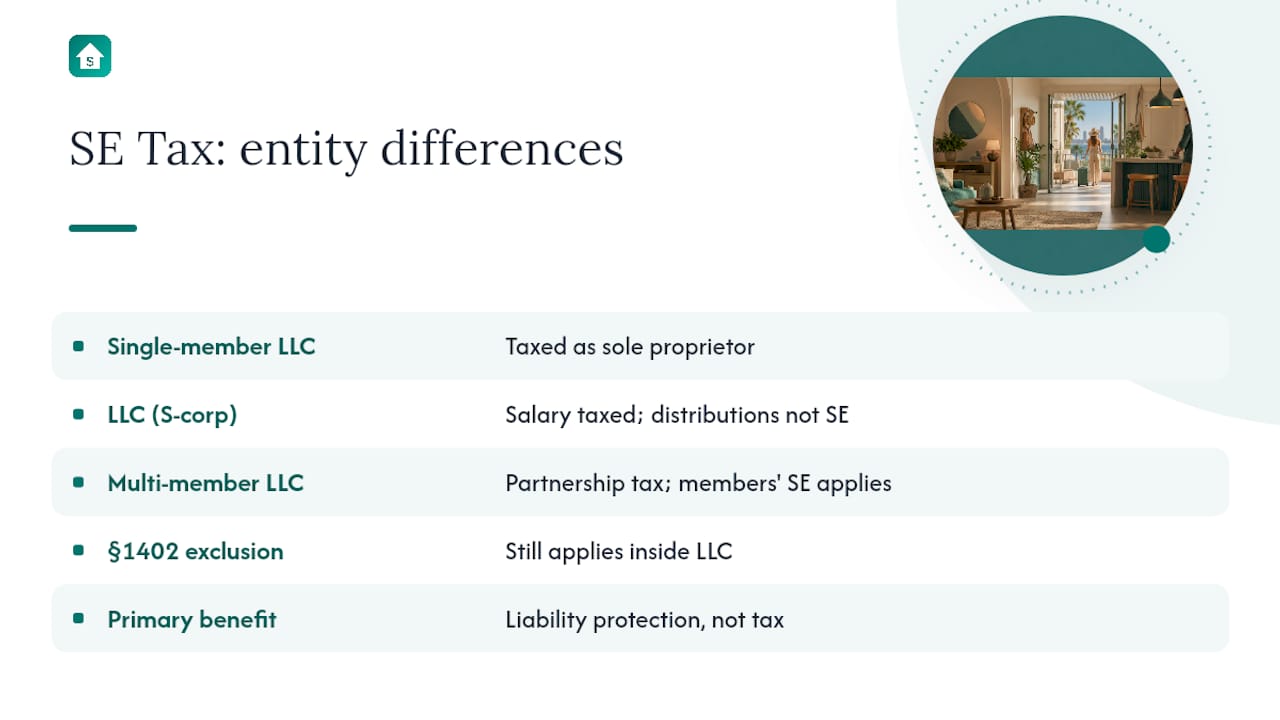 S

SE Tax: entity differences

| | |
|---|---|
| Single-member LLC | Taxed as sole proprietor |
| LLC (S-corp) | Salary taxed; distributions not SE |
| Multi-member LLC | Partnership tax; members' SE applies |
| §1402 exclusion | Still applies inside LLC |
| Primary benefit | Liability protection, not tax |